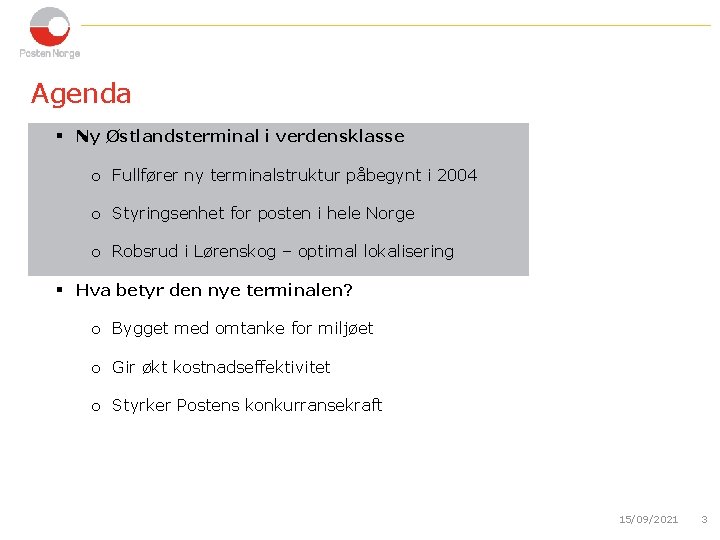 Posten Norge

Agenda

▪ Ny Østlandsterminal i verdensklasse

o Fullfører ny terminalstruktur påbegynt i 2004

o Styringsenhet for posten i hele Norge

o Robsrud i Lørenskog – optimal lokalisering

▪ Hva betyr den nye terminalen?

o Bygget med omtanke for miljøet

o Gir økt kostnadseffektivitet

o Styrker Postens konkurransekraft

15/09/2021 3